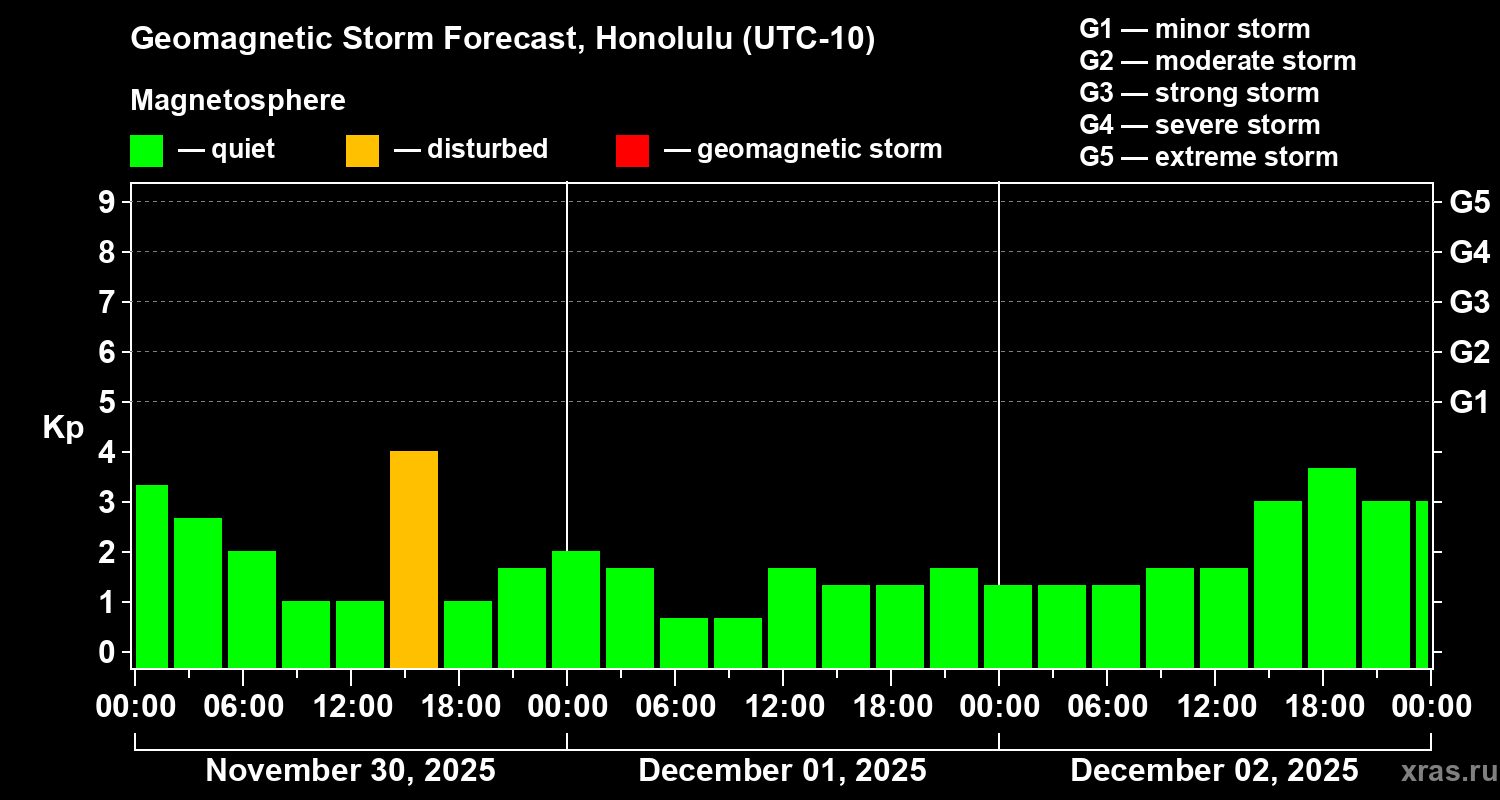 Geomagnetic Storm Forecast, Honolulu (UTC-10)

Magnetosphere

— quiet — disturbed — geomagnetic storm

G1 — minor storm
G2 — moderate storm
G3 — strong storm
G4 — severe storm
G5 — extreme storm

Kp

9
8
7
6
5
4
3
2
1
0

G5
G4
G3
G2
G1

00:00 06:00 12:00 18:00 00:00 06:00 12:00 18:00 00:00 06:00 12:00 18:00 00:00

November 30, 2025
December 01, 2025
December 02, 2025

xras.ru